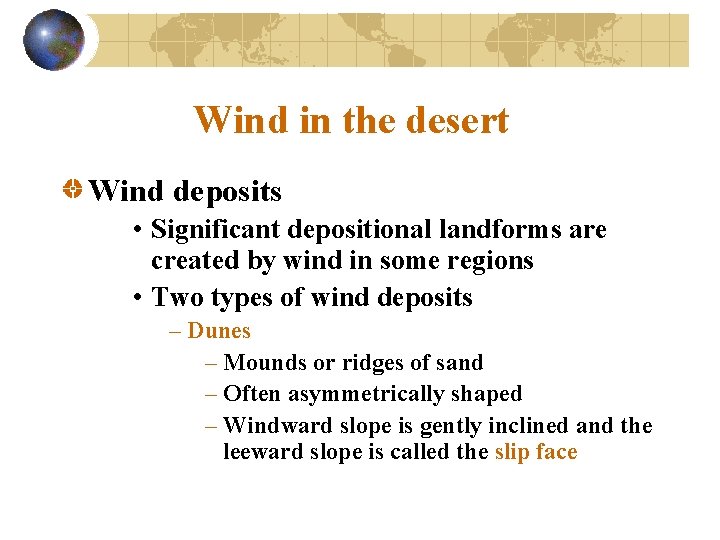 Wind in the desert

Wind deposits

• Significant depositional landforms are created by wind in some regions

• Two types of wind deposits

– Dunes

– Mounds or ridges of sand

– Often asymmetrically shaped

– Windward slope is gently inclined and the leeward slope is called the slip face